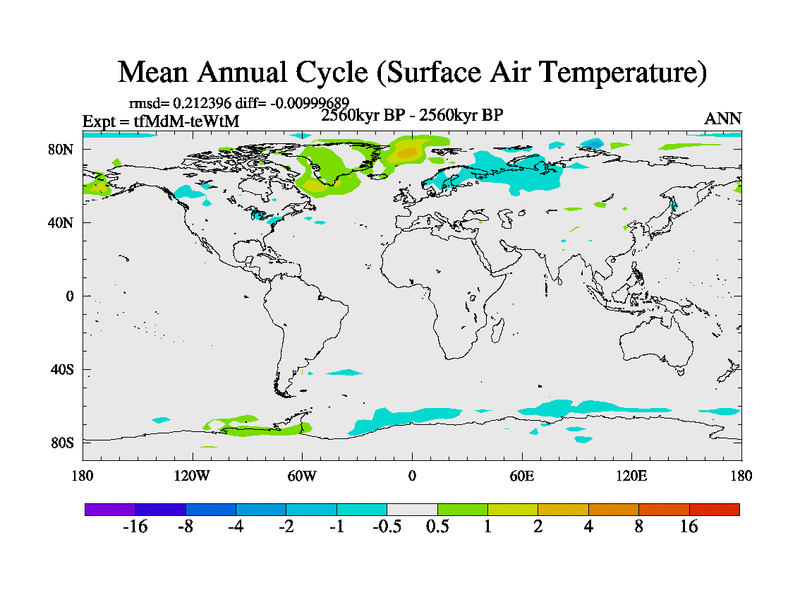 Mean Annual Cycle (Surface Air Temperature)

rmsd= 0.212396 diff= -0.00999689
Expt = tfMdM-teWtM
2560kyr BP - 2560kyr BP
ANN

80N
40N
0
40S
80S

180
120W
60W
0
60E
120E
180

-16
-8
-4
-2
-1
-0.5
0.5
1
2
4
8
16